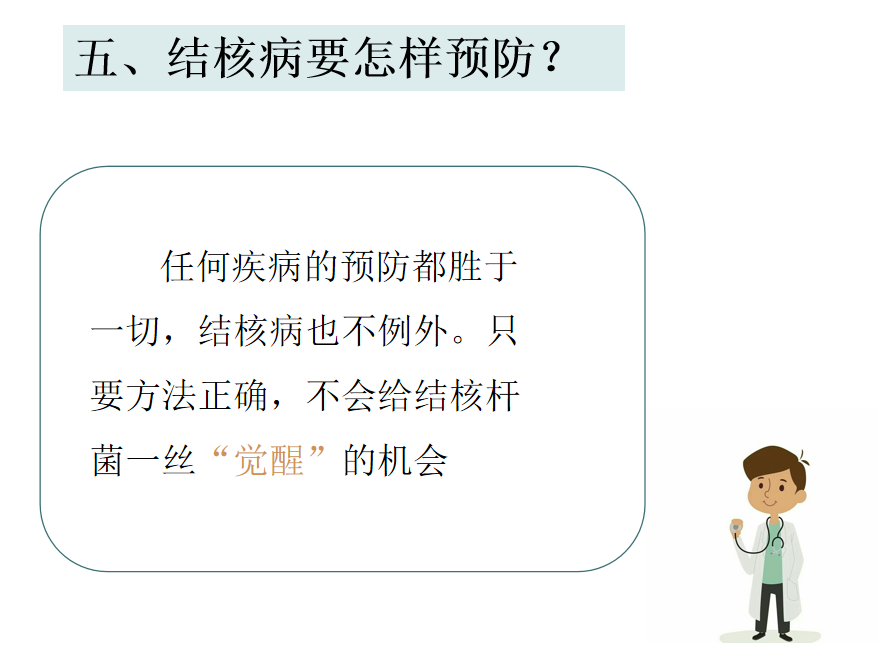 五、结核病要怎样预防？

任何疾病的预防都胜于一切，结核病也不例外。只要方法正确，不会给结核杆菌一丝“觉醒”的机会